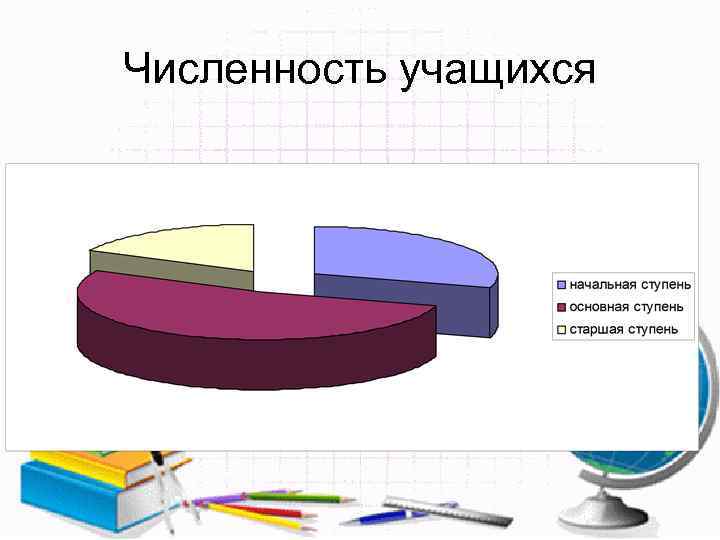 Численность учащихся

начальная ступень
основная ступень
старшая ступень